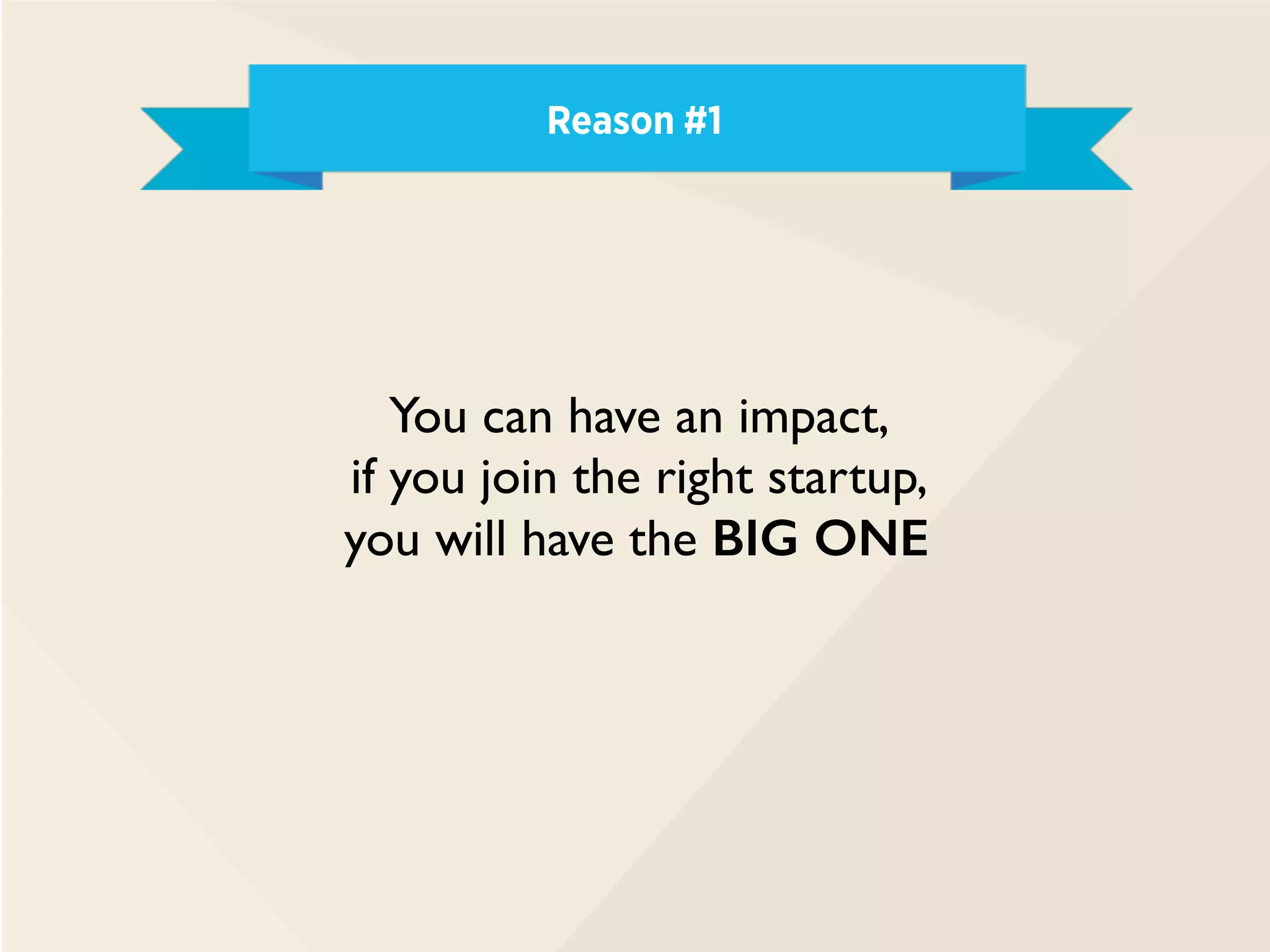 Reason #1

You can have an impact,
if you join the right startup,
you will have the BIG ONE